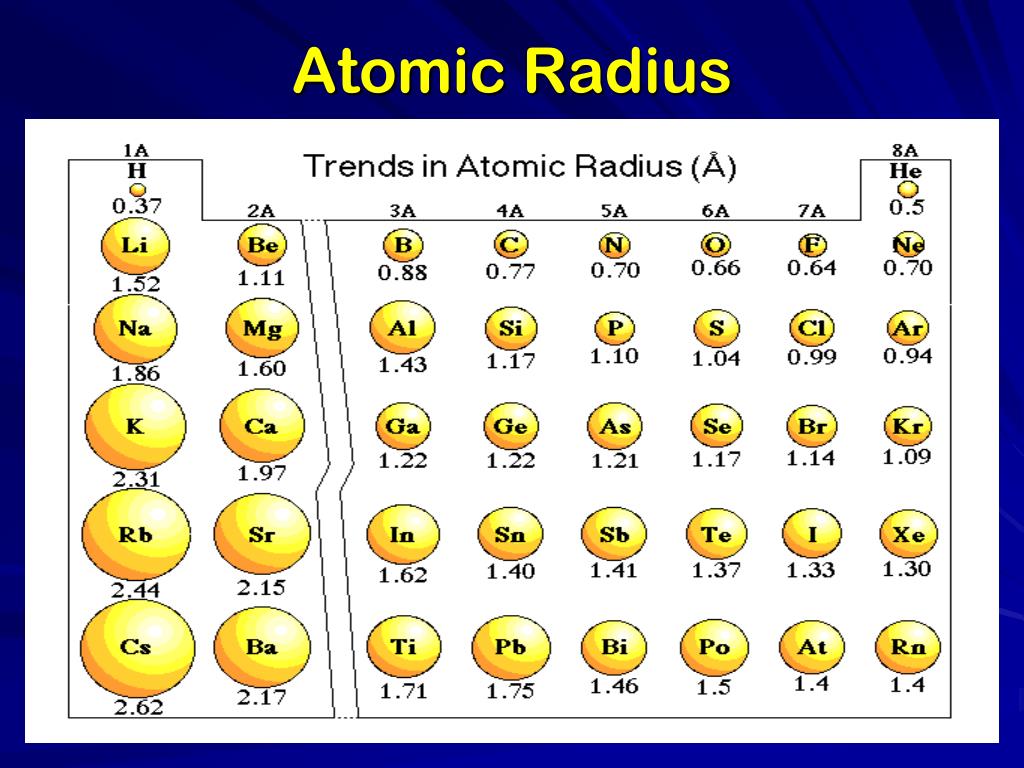 Atomic Radius

Trends in Atomic Radius (Å)

| 1A | 2A | 3A | 4A | 5A | 6A | 7A | 8A |
|---|---|---|---|---|---|---|---|
| H 0.37 | | | | | | | He 0.5 |
| Li 1.52 | Be 1.11 | B 0.88 | C 0.77 | N 0.70 | O 0.66 | F 0.64 | Ne 0.70 |
| Na 1.86 | Mg 1.60 | Al 1.43 | Si 1.17 | P 1.10 | S 1.04 | Cl 0.99 | Ar 0.94 |
| K 2.31 | Ca 1.97 | Ga 1.22 | Ge 1.22 | As 1.21 | Se 1.17 | Br 1.14 | Kr 1.09 |
| Rb 2.44 | Sr 2.15 | In 1.62 | Sn 1.40 | Sb 1.41 | Te 1.37 | I 1.33 | Xe 1.30 |
| Cs 2.62 | Ba 2.17 | Ti 1.71 | Pb 1.75 | Bi 1.46 | Po 1.5 | At 1.4 | Rn 1.4 |